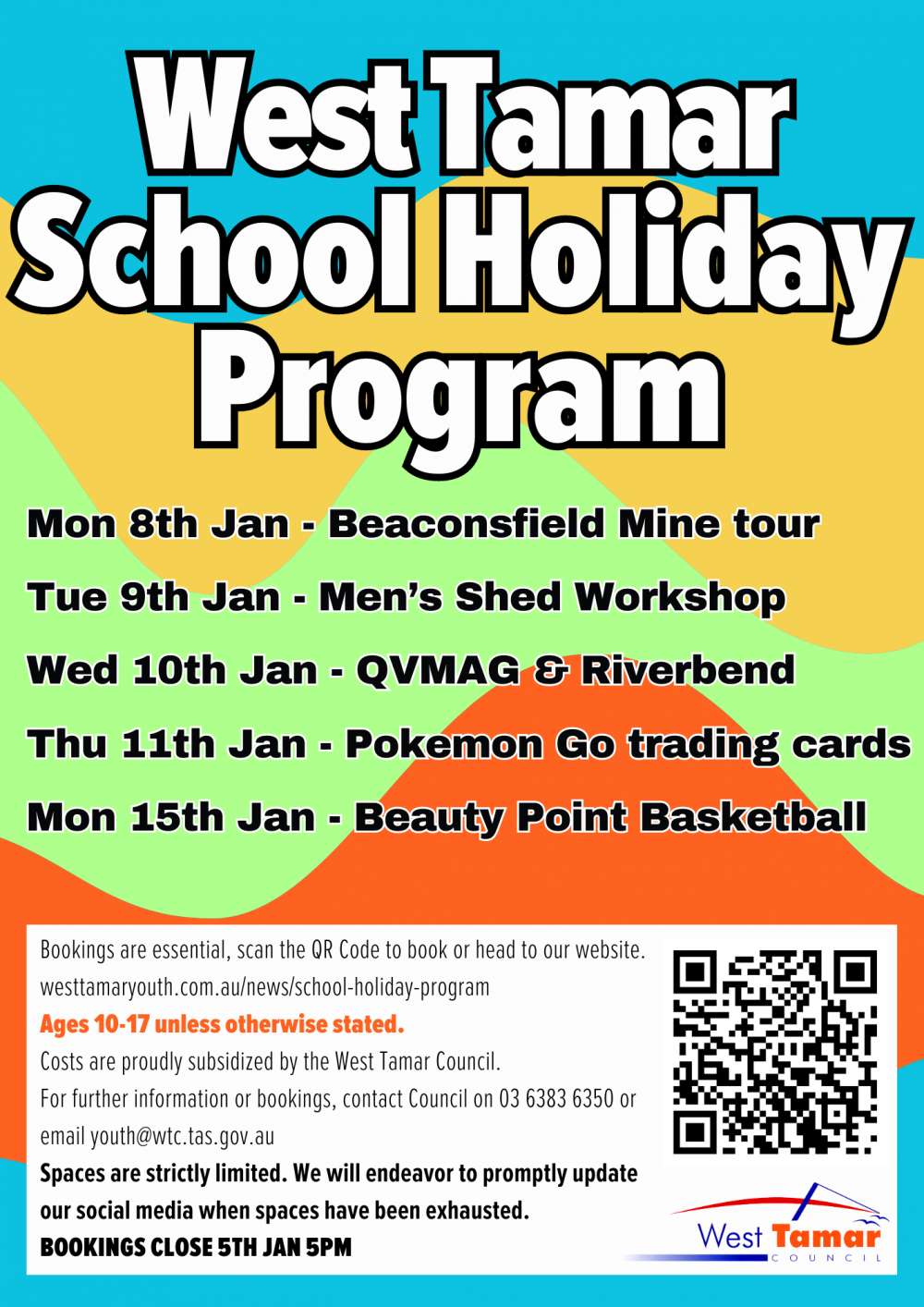 West Tamar School Holiday Program

Mon 8th Jan - Beaconsfield Mine tour

Tue 9th Jan - Men's Shed Workshop

Wed 10th Jan - QVMAG & Riverbend

Thu 11th Jan - Pokemon Go trading cards

Mon 15th Jan - Beauty Point Basketball

Bookings are essential, scan the QR Code to book or head to our website.
westtamaryouth.com.au/news/school-holiday-program
Ages 10-17 unless otherwise stated.
Costs are proudly subsidized by the West Tamar Council.
For further information or bookings, contact Council on 03 6383 6350 or email youth@wtc.tas.gov.au
Spaces are strictly limited. We will endeavor to promptly update our social media when spaces have been exhausted.
BOOKINGS CLOSE 5TH JAN 5PM

West Tamar
COUNCIL